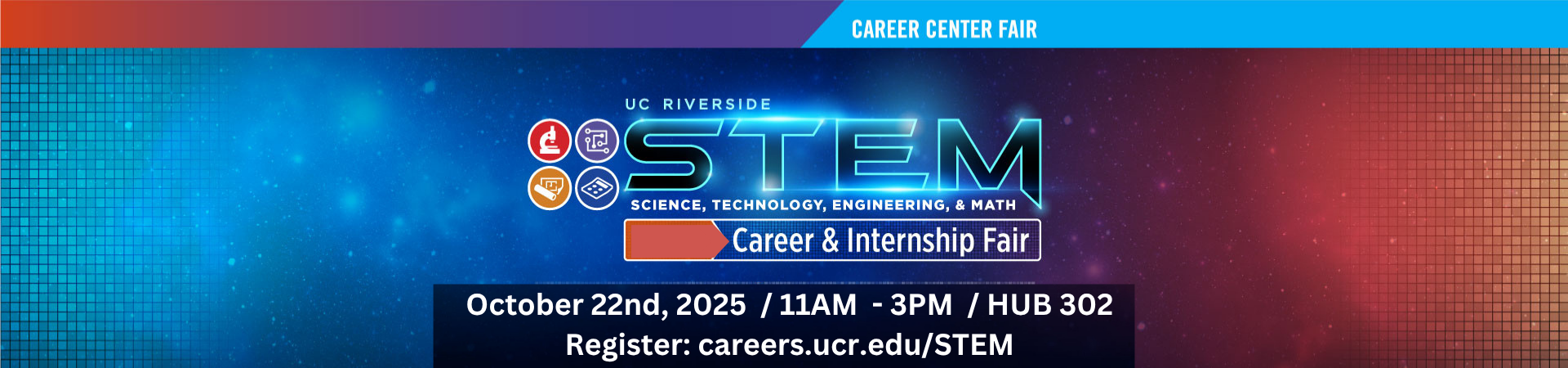 CAREER CENTER FAIR

UC RIVERSIDE

STEM

SCIENCE, TECHNOLOGY, ENGINEERING, & MATH

Career & Internship Fair

October 22nd, 2025 / 11AM - 3PM / HUB 302

Register: careers.ucr.edu/STEM